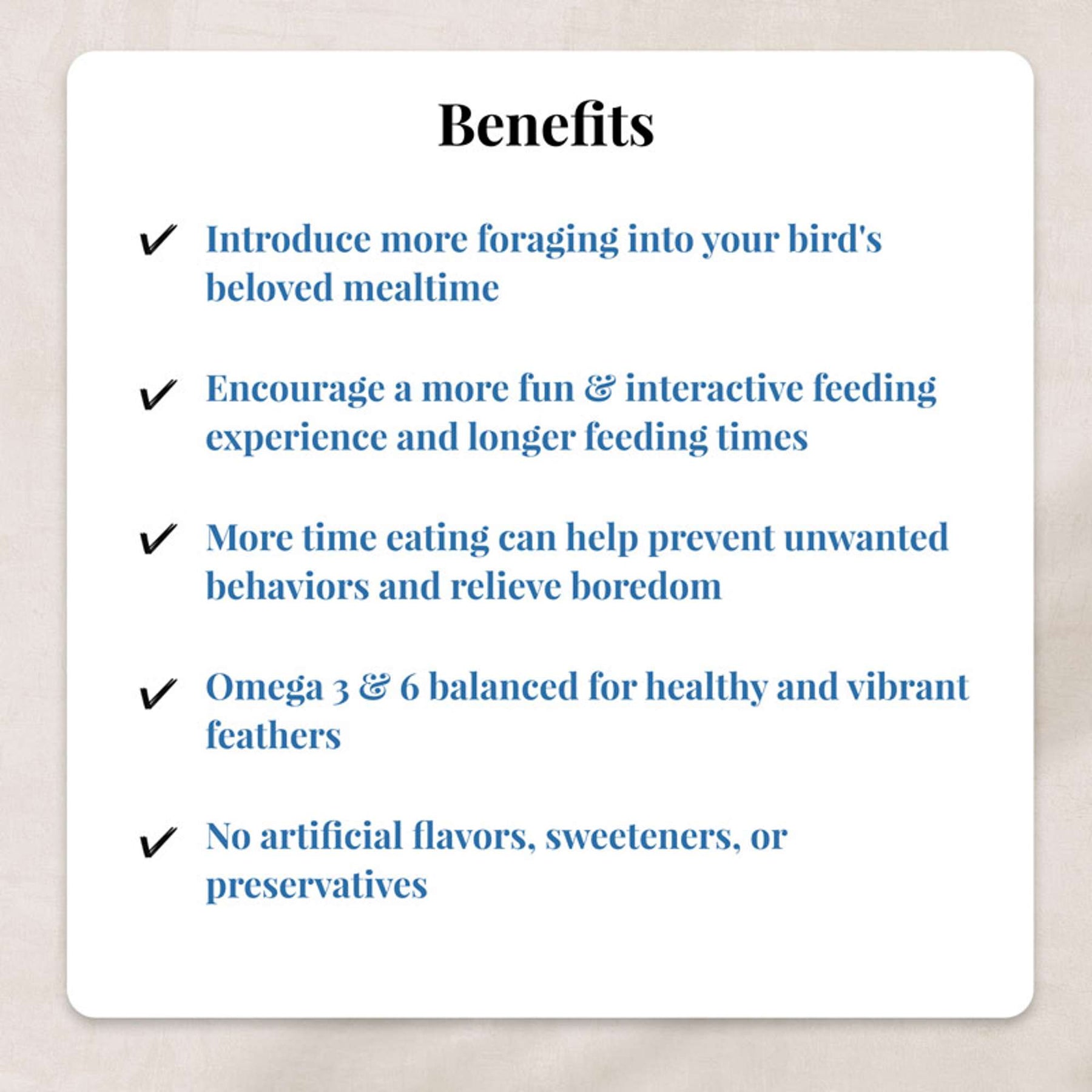 Benefits

✓ Introduce more foraging into your bird's beloved mealtime

✓ Encourage a more fun & interactive feeding experience and longer feeding times

✓ More time eating can help prevent unwanted behaviors and relieve boredom

✓ Omega 3 & 6 balanced for healthy and vibrant feathers

✓ No artificial flavors, sweeteners, or preservatives